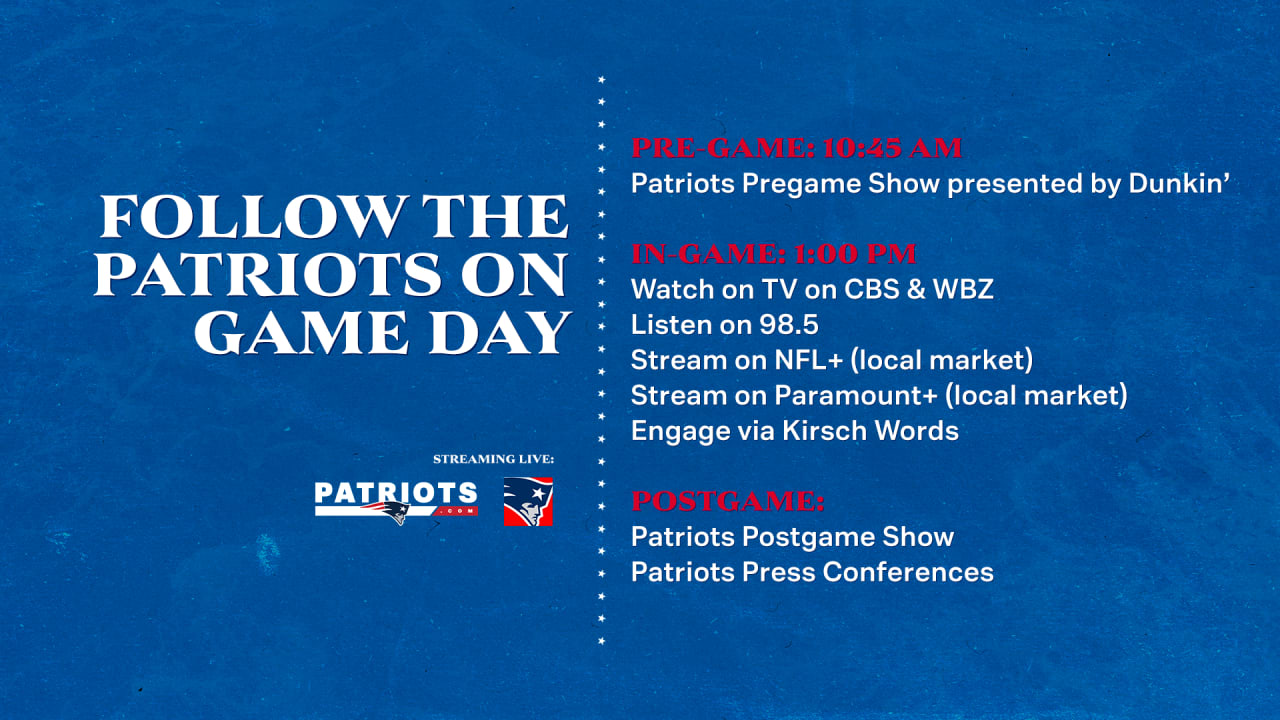 FOLLOW THE PATRIOTS ON GAME DAY

STREAMING LIVE:

PATRIOTS .COM

PRE-GAME: 10:45 AM
Patriots Pregame Show presented by Dunkin'

IN-GAME: 1:00 PM
Watch on TV on CBS & WBZ
Listen on 98.5
Stream on NFL+ (local market)
Stream on Paramount+ (local market)
Engage via Kirsch Words

POSTGAME:
Patriots Postgame Show
Patriots Press Conferences